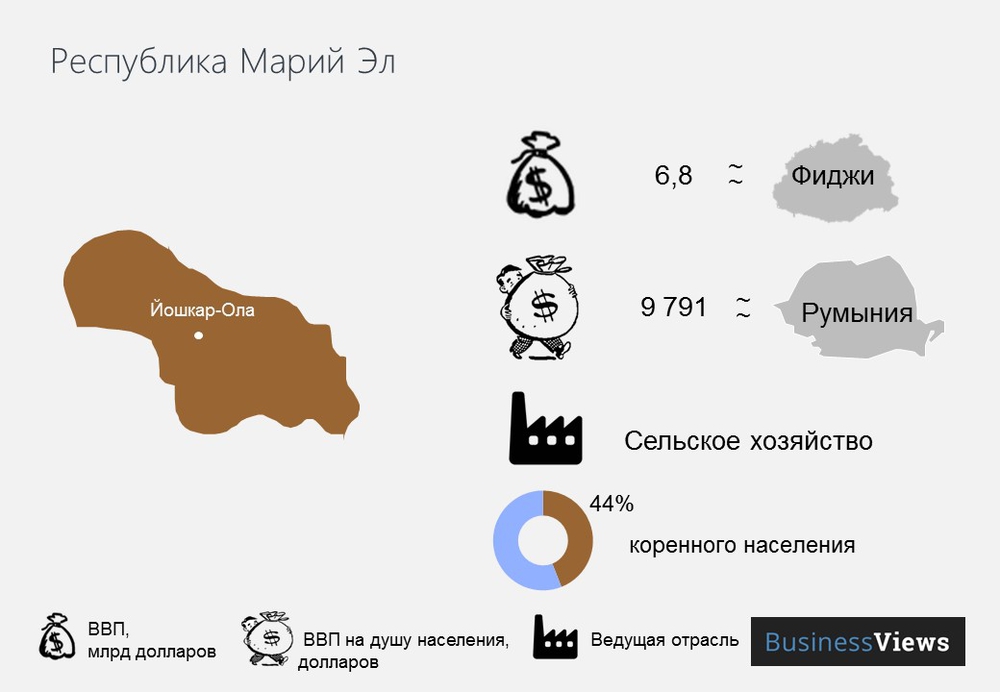 Республика Марий Эл

Йошкар-Ола

$
6,8 ≈ Фиджи

$
9 791 ≈ Румыния

Сельское хозяйство

44%
коренного населения

$ ВВП, млрд долларов
$ ВВП на душу населения, долларов
Ведущая отрасль

BusinessViews